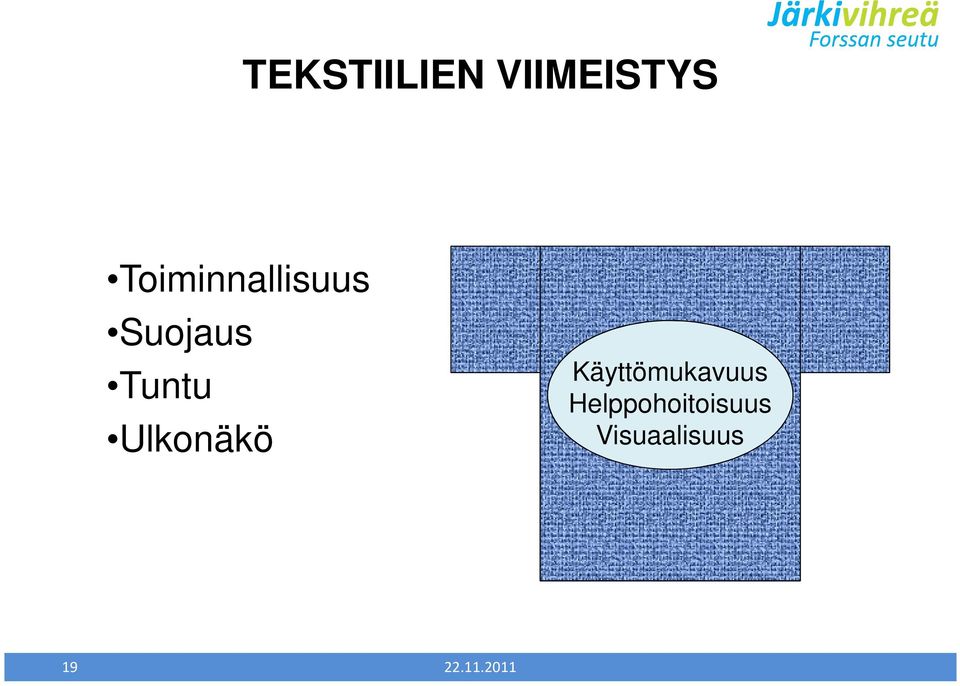 Järkivihreä
Forssan seutu

TEKSTIILIEN VIIMEISTYS

•Toiminnallisuus
•Suojaus
•Tuntu
•Ulkonäkö

Käyttömukavuus
Helppohoitoisuus
Visuaalisuus

19

22.11.2011